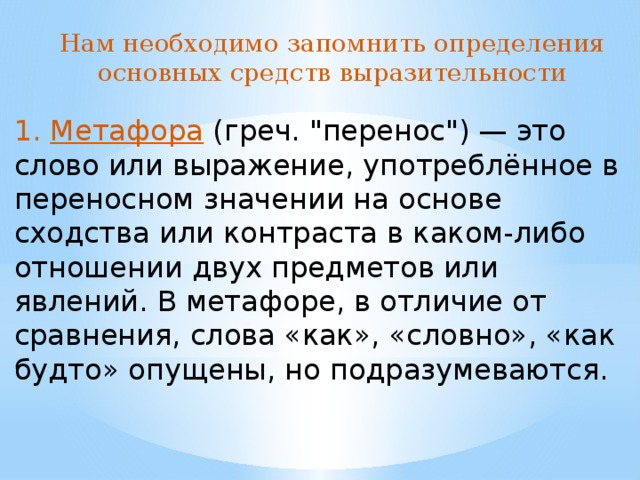 Нам необходимо запомнить определения основных средств выразительности

1. Метафора (греч. "перенос") — это слово или выражение, употреблённое в переносном значении на основе сходства или контраста в каком-либо отношении двух предметов или явлений. В метафоре, в отличие от сравнения, слова «как», «словно», «как будто» опущены, но подразумеваются.